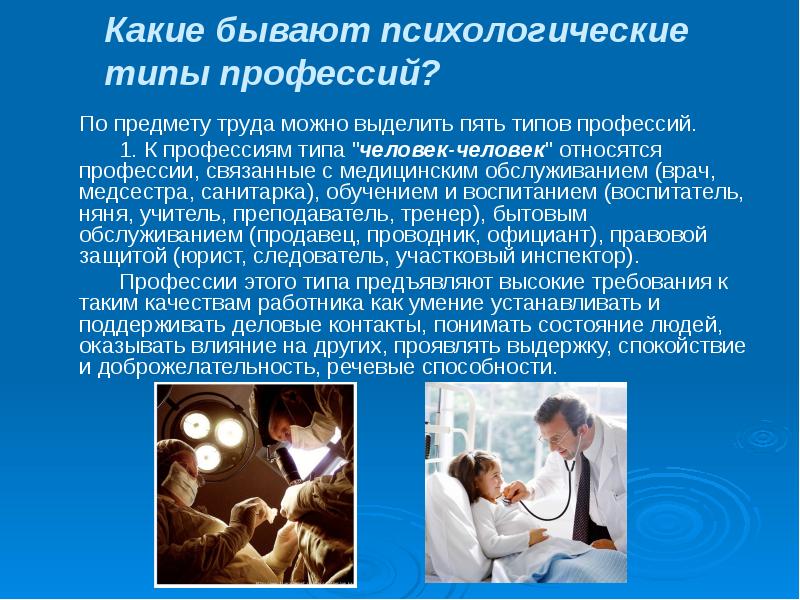 Какие бывают психологические типы профессий?

По предмету труда можно выделить пять типов профессий.

1. К профессиям типа "человек-человек" относятся профессии, связанные с медицинским обслуживанием (врач, медсестра, санитарка), обучением и воспитанием (воспитатель, няня, учитель, преподаватель, тренер), бытовым обслуживанием (продавец, проводник, официант), правовой защитой (юрист, следователь, участковый инспектор).

Профессии этого типа предъявляют высокие требования к таким качествам работника как умение устанавливать и поддерживать деловые контакты, понимать состояние людей, оказывать влияние на других, проявлять выдержку, спокойствие и доброжелательность, речевые способности.